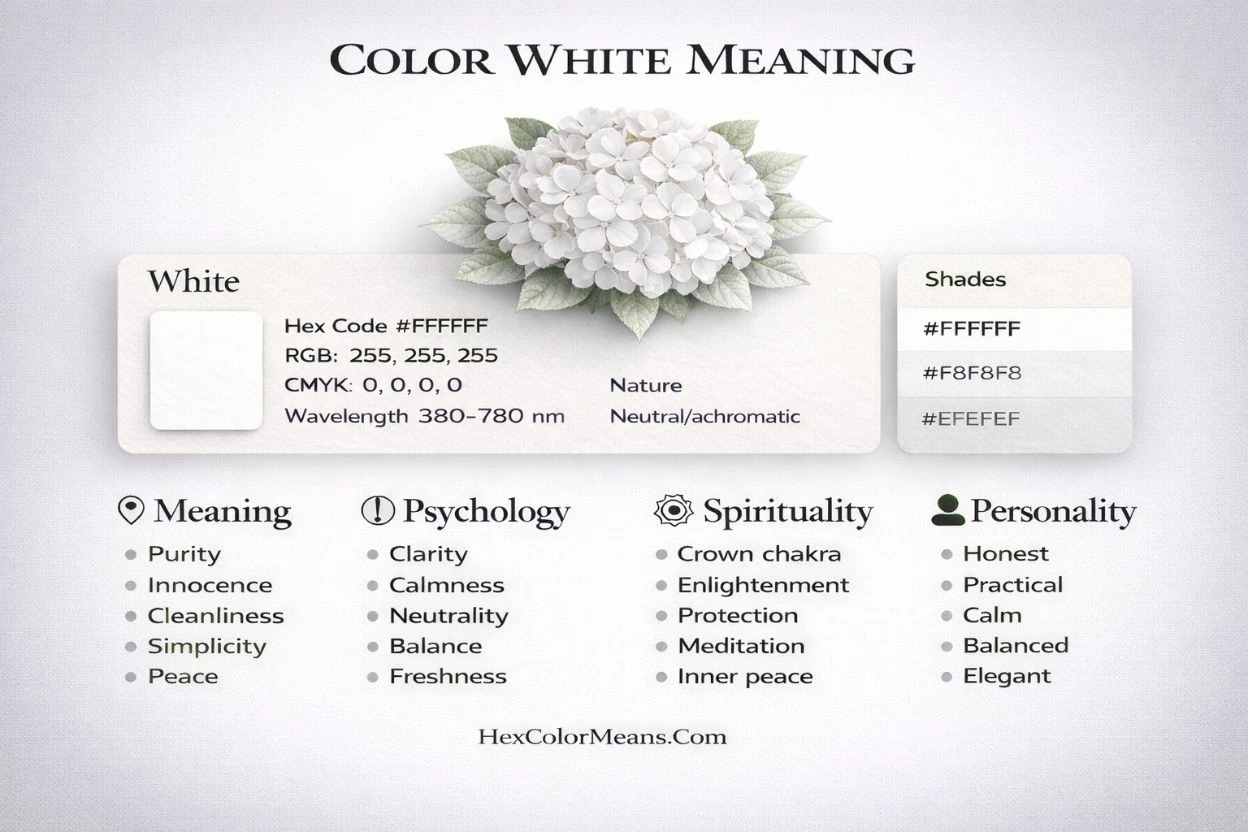 COLOR WHITE MEANING

White

Hex Code #FFFFFF
RGB: 255, 255, 255
CMYK: 0, 0, 0, 0
Wavelength 380–780 nm

Nature
Neutral/achromatic

Shades
#FFFFFF
#F8F8F8
#EFEFEF

Meaning
- Purity
- Innocence
- Cleanliness
- Simplicity
- Peace

Psychology
- Clarity
- Calmness
- Neutrality
- Balance
- Freshness

Spirituality
- Crown chakra
- Enlightenment
- Protection
- Meditation
- Inner peace

Personality
- Honest
- Practical
- Calm
- Balanced
- Elegant

HexColorMeans.Com